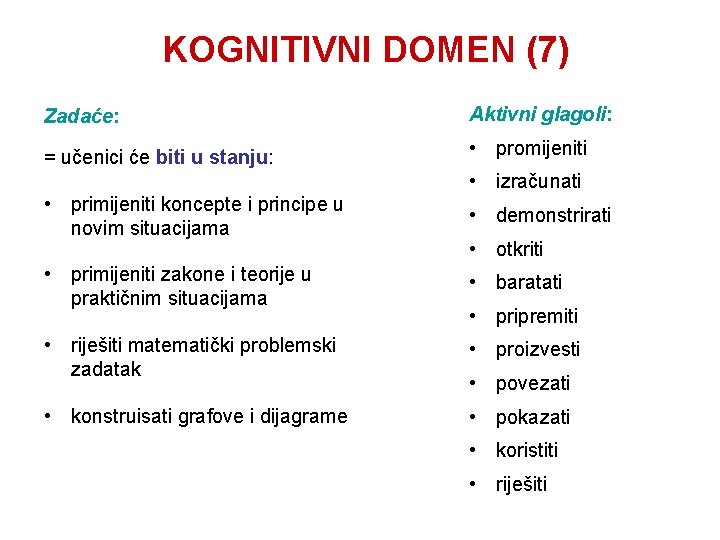 KOGNITIVNI DOMEN (7)

Zadaće:

= učenici će biti u stanju:

• primijeniti koncepte i principe u novim situacijama

• primijeniti zakone i teorije u praktičnim situacijama

• riješiti matematički problemski zadatak

• konstruisati grafove i dijagrame

Aktivni glagoli:

• promijeniti
• izračunati
• demonstrirati
• otkriti
• baratati
• pripremiti
• proizvesti
• povezati
• pokazati
• koristiti
• riješiti